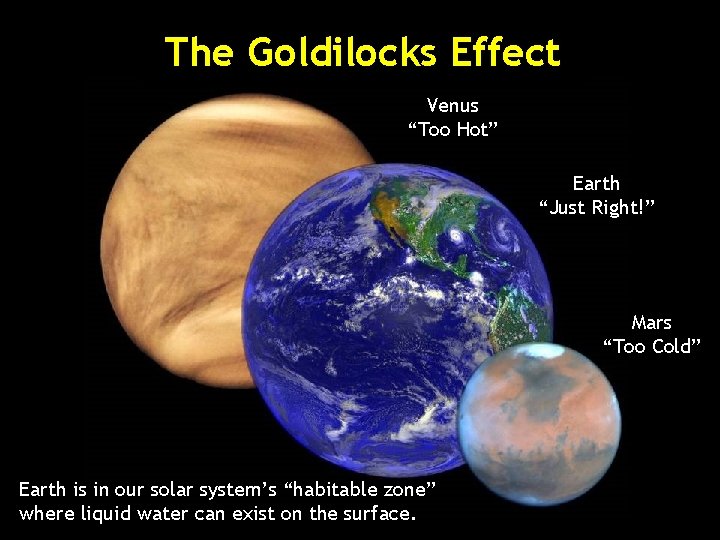 The Goldilocks Effect

Venus
“Too Hot”

Earth
“Just Right!”

Mars
“Too Cold”

Earth is in our solar system’s “habitable zone” where liquid water can exist on the surface.